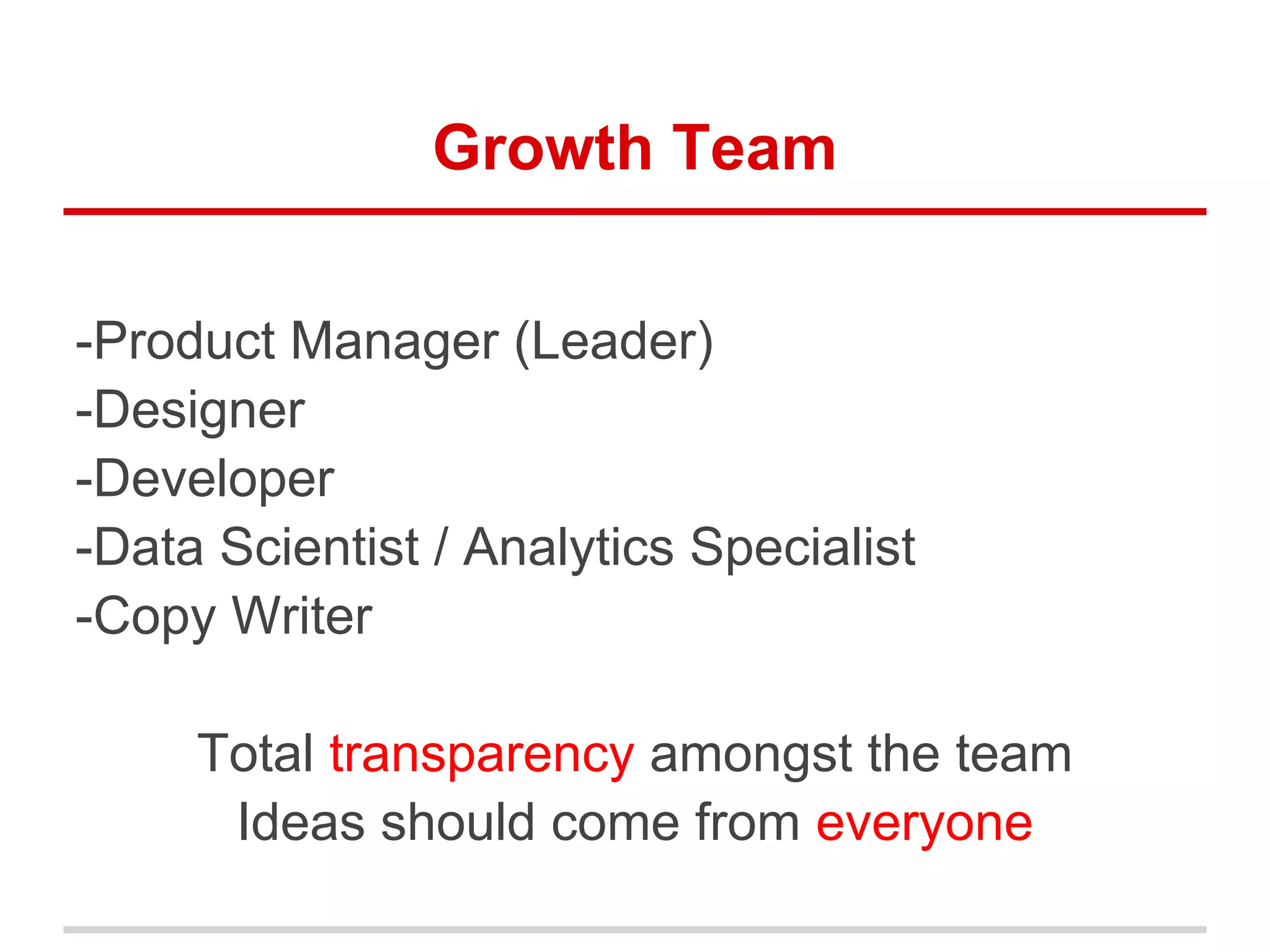 Growth Team

-Product Manager (Leader)
-Designer
-Developer
-Data Scientist / Analytics Specialist
-Copy Writer

Total transparency amongst the team
Ideas should come from everyone